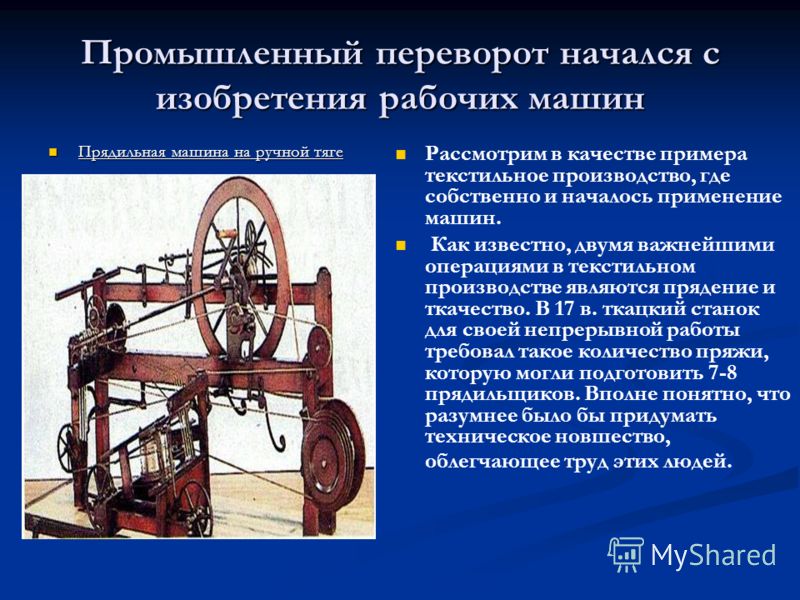 Промышленный переворот начался с изобретения рабочих машин

Прядильная машина на ручной тяге

Рассмотрим в качестве примера текстильное производство, где собственно и началось применение машин.

Как известно, двумя важнейшими операциями в текстильном производстве являются прядение и ткачество. В 17 в. ткацкий станок для своей непрерывной работы требовал такое количество пряжи, которую могли подготовить 7-8 прядильщиков. Вполне понятно, что разумнее было бы придумать техническое новшество, облегчающее труд этих людей.

MyShared